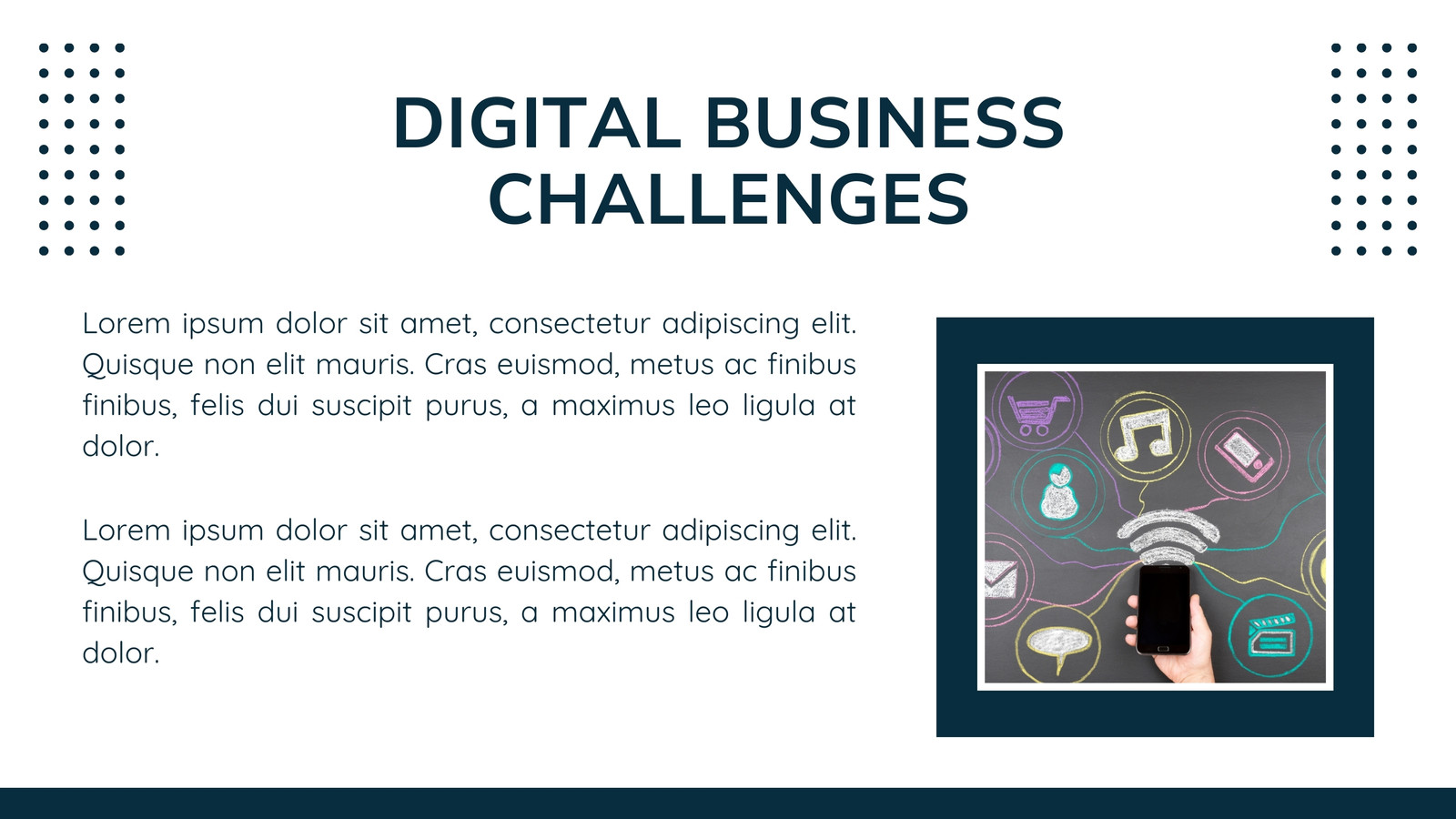 DIGITAL BUSINESS CHALLENGES

Lorem ipsum dolor sit amet, consectetur adipiscing elit. Quisque non elit mauris. Cras euismod, metus ac finibus finibus, felis dui suscipit purus, a maximus leo ligula at dolor.

Lorem ipsum dolor sit amet, consectetur adipiscing elit. Quisque non elit mauris. Cras euismod, metus ac finibus finibus, felis dui suscipit purus, a maximus leo ligula at dolor.